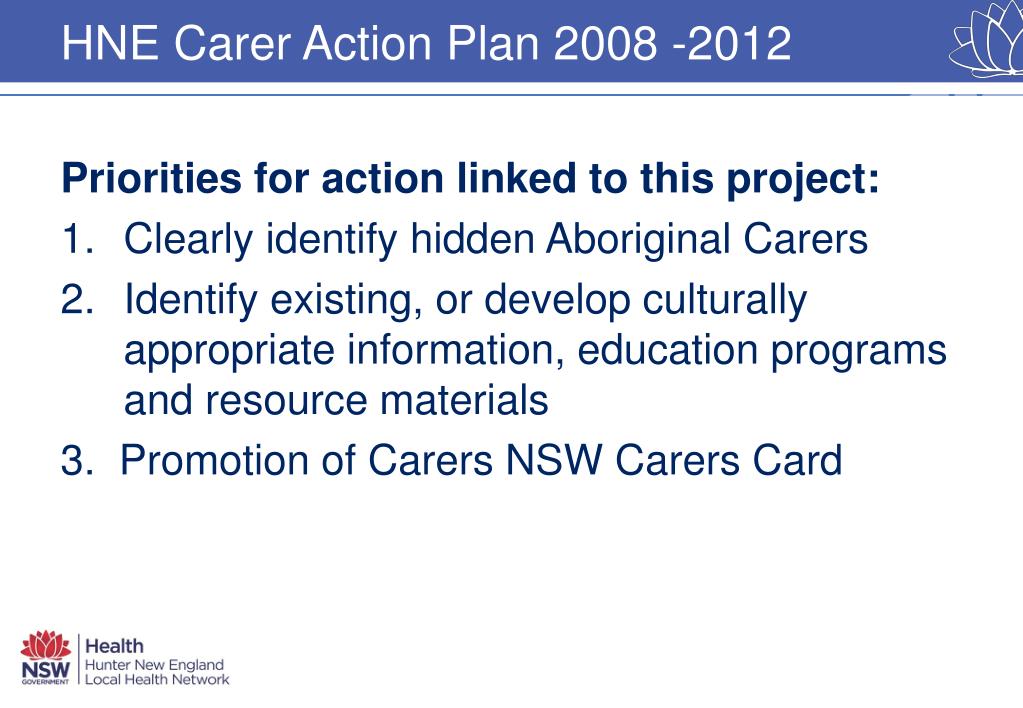 HNE Carer Action Plan 2008 -2012

Priorities for action linked to this project:

1. Clearly identify hidden Aboriginal Carers
2. Identify existing, or develop culturally appropriate information, education programs and resource materials
3. Promotion of Carers NSW Carers Card

NSW GOVERNMENT Health Hunter New England Local Health Network